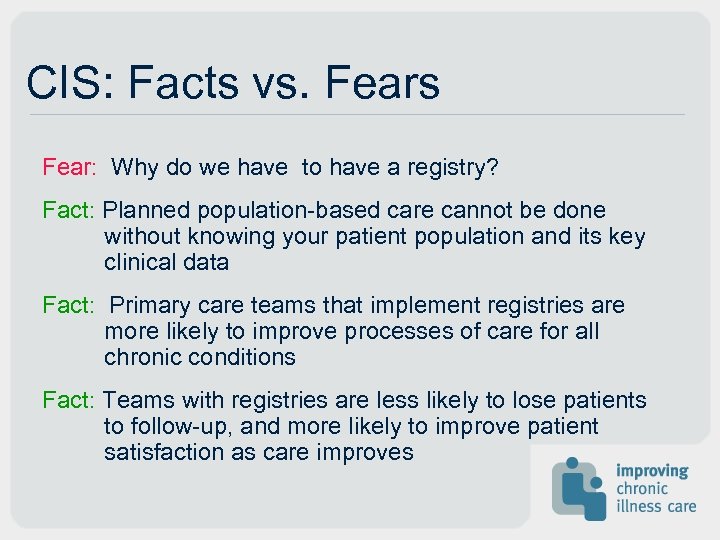 CIS: Facts vs. Fears

Fear: Why do we have to have a registry?

Fact: Planned population-based care cannot be done without knowing your patient population and its key clinical data

Fact: Primary care teams that implement registries are more likely to improve processes of care for all chronic conditions

Fact: Teams with registries are less likely to lose patients to follow-up, and more likely to improve patient satisfaction as care improves

improving chronic illness care